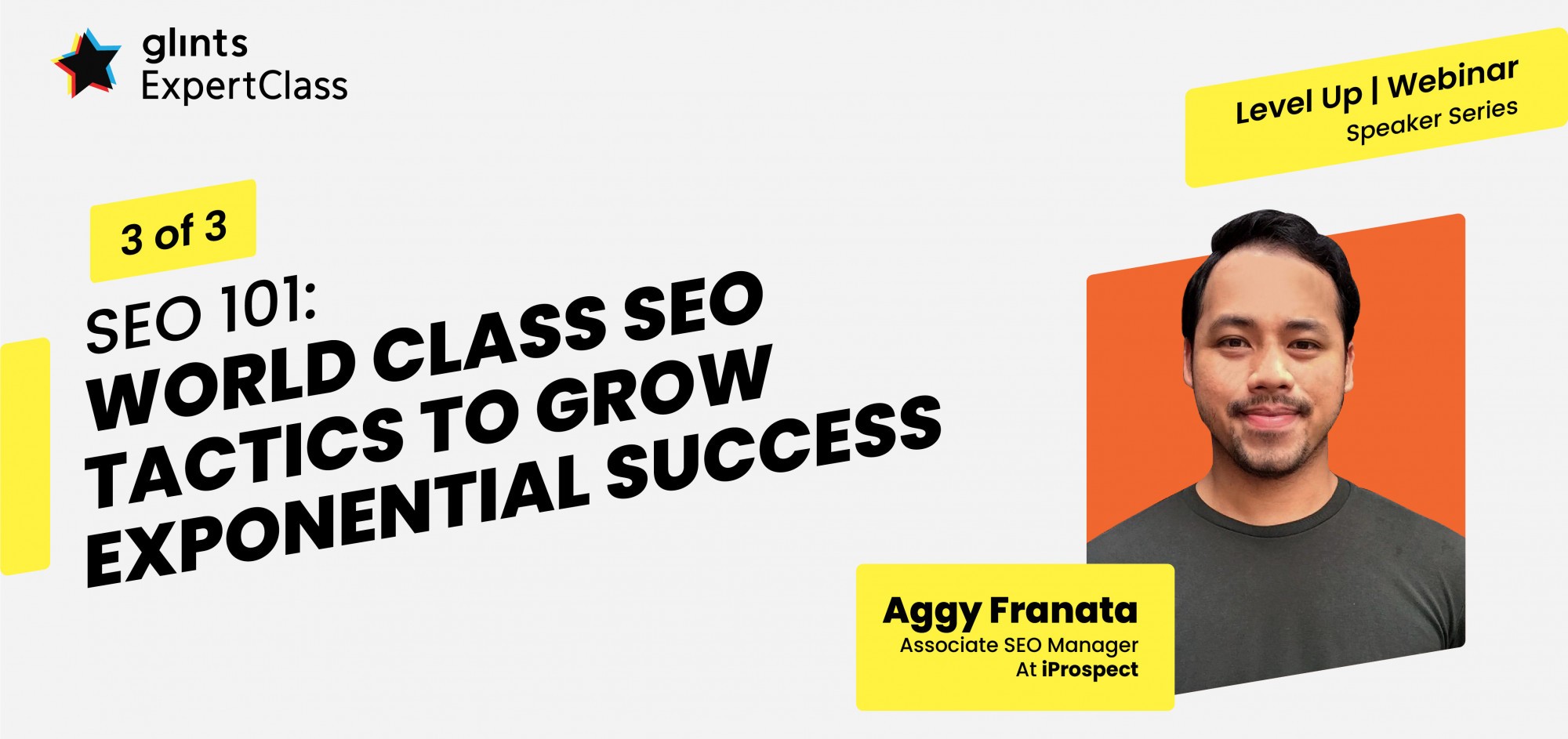 glints
ExpertClass

Level Up | Webinar
Speaker Series

3 of 3

SEO 101:
WORLD CLASS SEO TACTICS TO GROW EXPONENTIAL SUCCESS

Aggy Franata
Associate SEO Manager
At iProspect